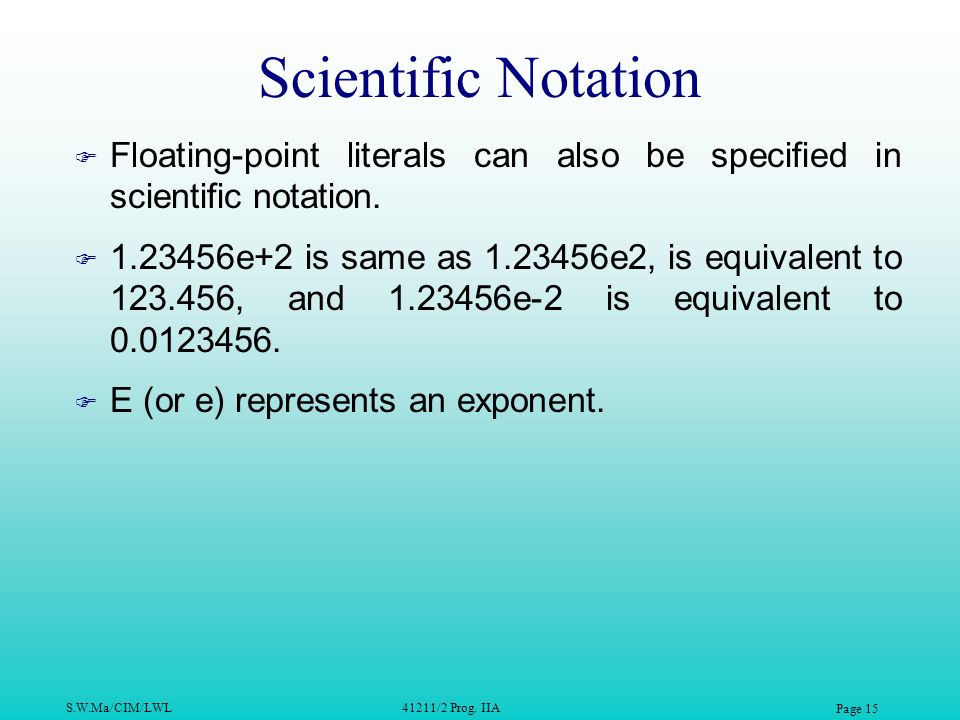 Scientific Notation

Floating-point literals can also be specified in scientific notation.

1.23456e+2 is same as 1.23456e2, is equivalent to 123.456, and 1.23456e-2 is equivalent to 0.0123456.

E (or e) represents an exponent.

S.W.Ma/CIM/LWL 41211/2 Prog. IIA Page 15